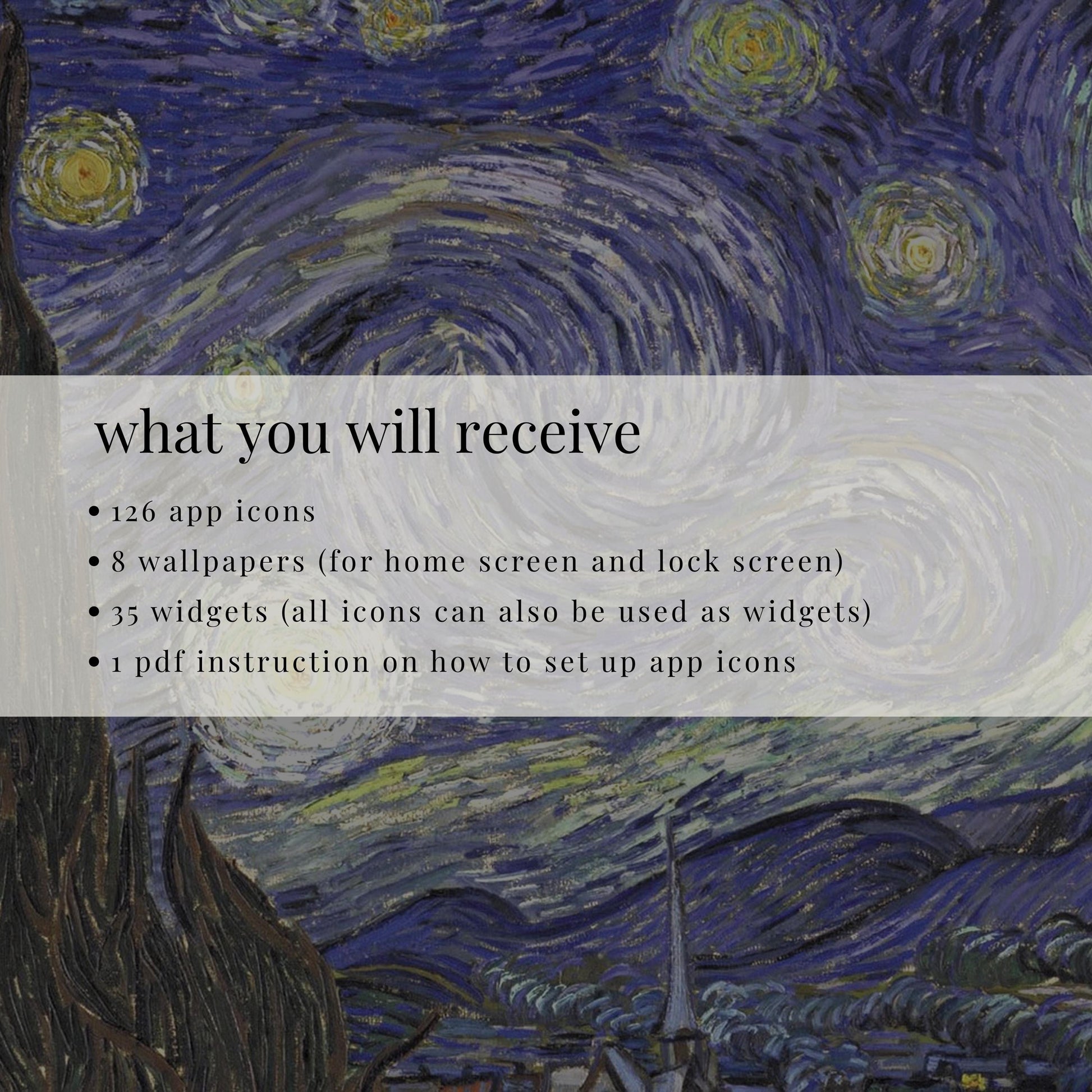 what you will receive

• 126 app icons
• 8 wallpapers (for home screen and lock screen)
• 35 widgets (all icons can also be used as widgets)
• 1 pdf instruction on how to set up app icons